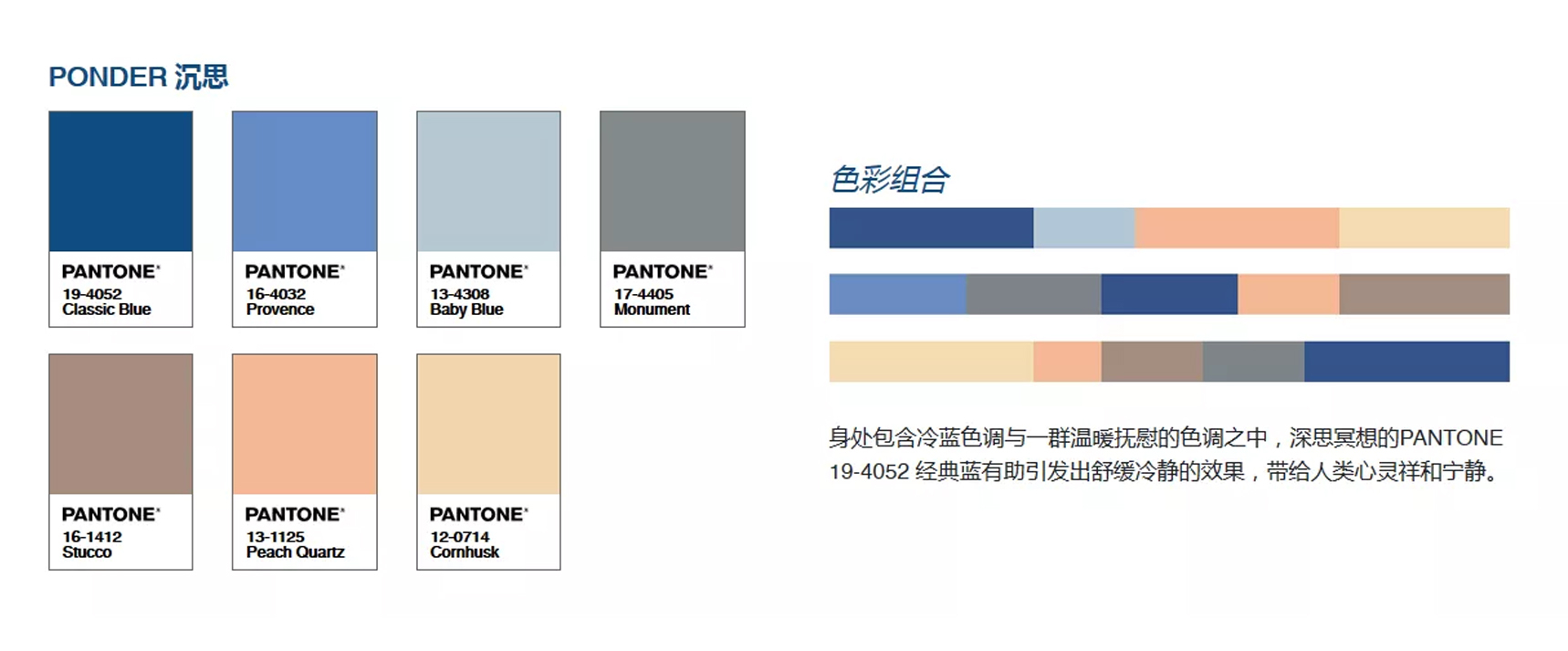 PONDER 沉思

PANTONE®
19-4052
Classic Blue

PANTONE®
16-4032
Provence

PANTONE®
13-4308
Baby Blue

PANTONE®
17-4405
Monument

PANTONE®
16-1412
Stucco

PANTONE®
13-1125
Peach Quartz

PANTONE®
12-0714
Cornhusk

色彩组合

身处包含冷蓝色调与一群温暖抚慰的色调之中，深思冥想的PANTONE 19-4052 经典蓝有助引发出舒缓冷静的效果，带给人类心灵祥和宁静。